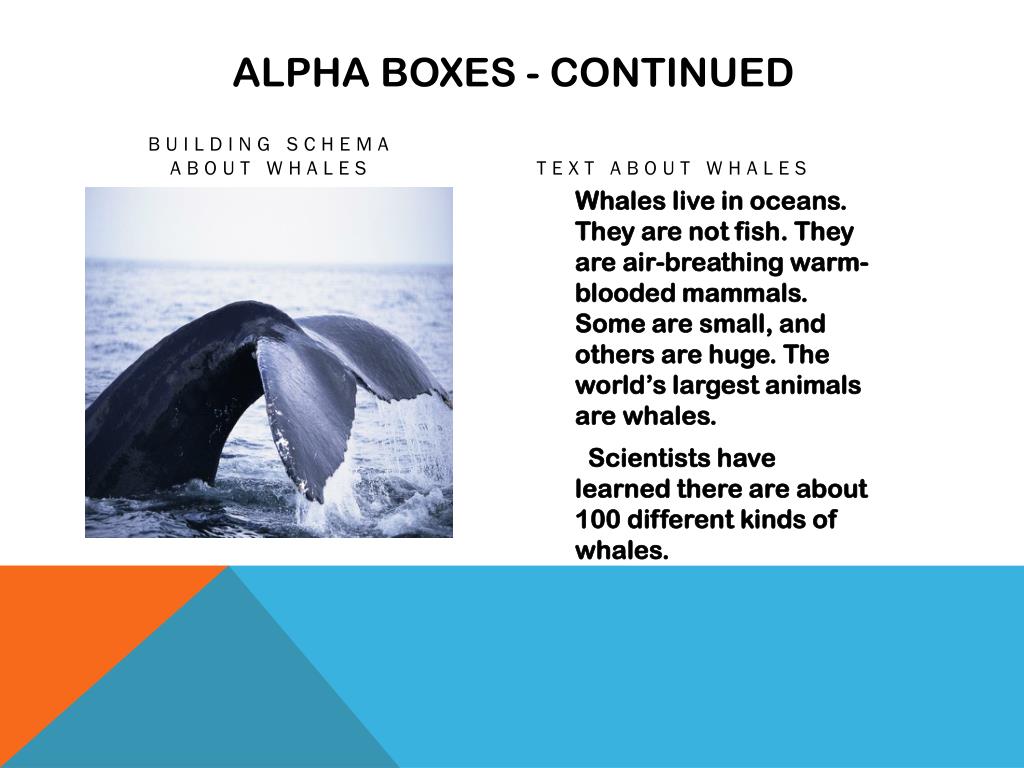 ALPHA BOXES - CONTINUED

BUILDING SCHEMA ABOUT WHALES

TEXT ABOUT WHALES

Whales live in oceans. They are not fish. They are air-breathing warm-blooded mammals. Some are small, and others are huge. The world's largest animals are whales.

Scientists have learned there are about 100 different kinds of whales.